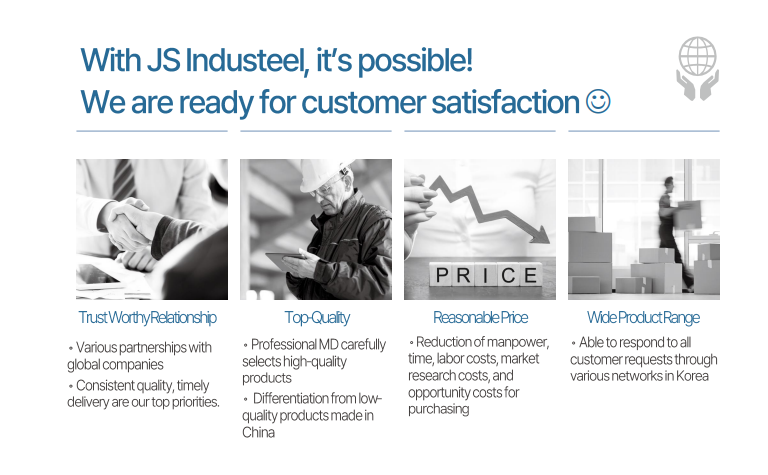 With JS Industeel, it's possible!
We are ready for customer satisfaction ☺

PRICE

Trust Worthy Relationship

• Various partnerships with global companies

• Consistent quality, timely delivery are our top priorities.

Top-Quality

• Professional MD carefully selects high-quality products

• Differentiation from low-quality products made in China

Reasonable Price

• Reduction of manpower, time, labor costs, market research costs, and opportunity costs for purchasing

Wide Product Range

• Able to respond to all customer requests through various networks in Korea